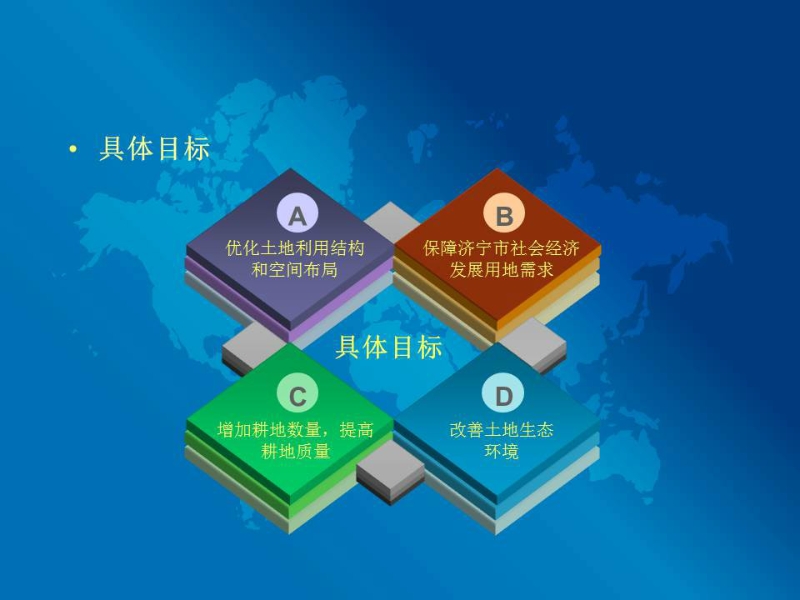 • 具体目标

A
优化土地利用结构和空间布局

B
保障济宁市社会经济发展用地需求

具体目标

C
增加耕地数量，提高耕地质量

D
改善土地生态环境